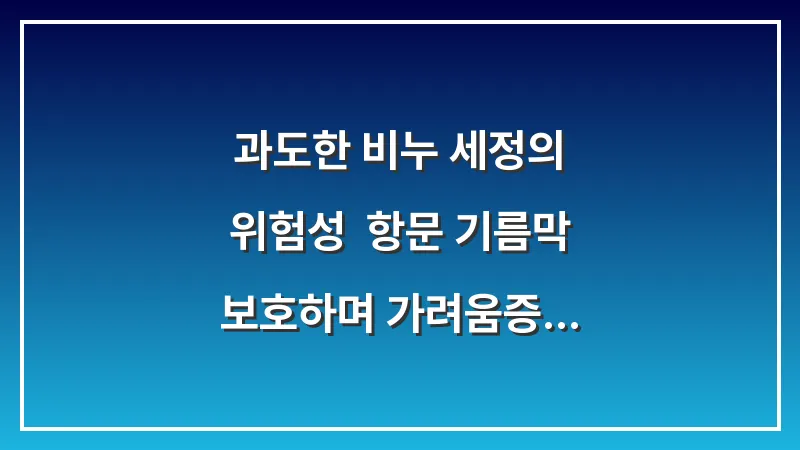 과도한 비누 세정의
위험성 항문 기름막
보호하며 가려움증...